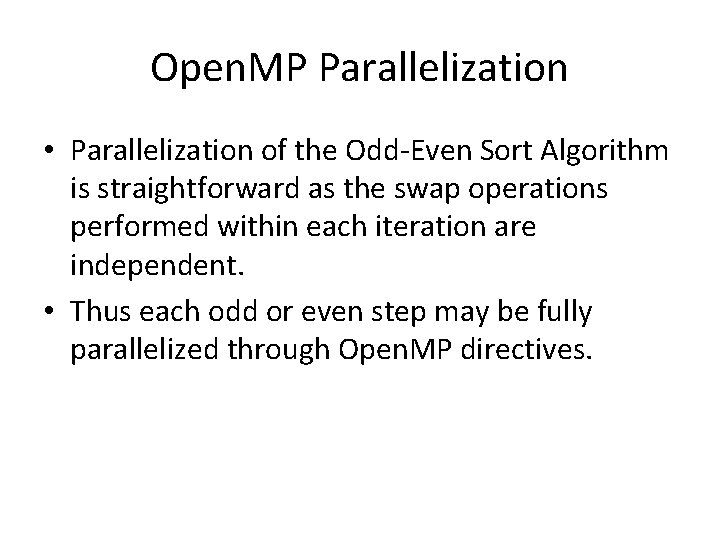 OpenMP Parallelization

• Parallelization of the Odd-Even Sort Algorithm is straightforward as the swap operations performed within each iteration are independent.

• Thus each odd or even step may be fully parallelized through OpenMP directives.